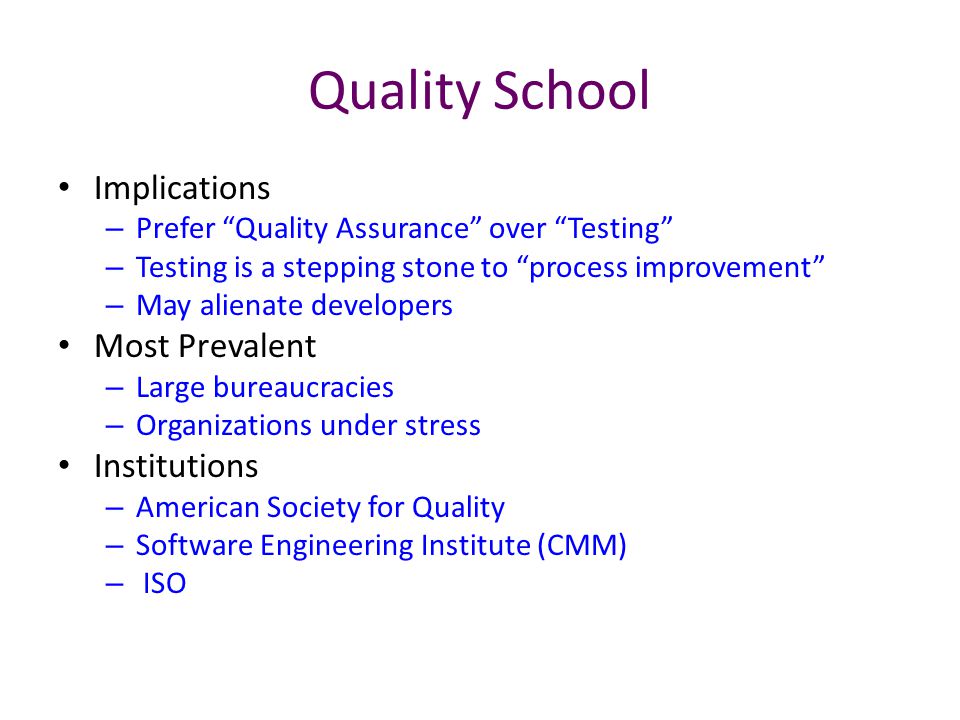 Quality School

• Implications
– Prefer “Quality Assurance” over “Testing”
– Testing is a stepping stone to “process improvement”
– May alienate developers
• Most Prevalent
– Large bureaucracies
– Organizations under stress
• Institutions
– American Society for Quality
– Software Engineering Institute (CMM)
– ISO